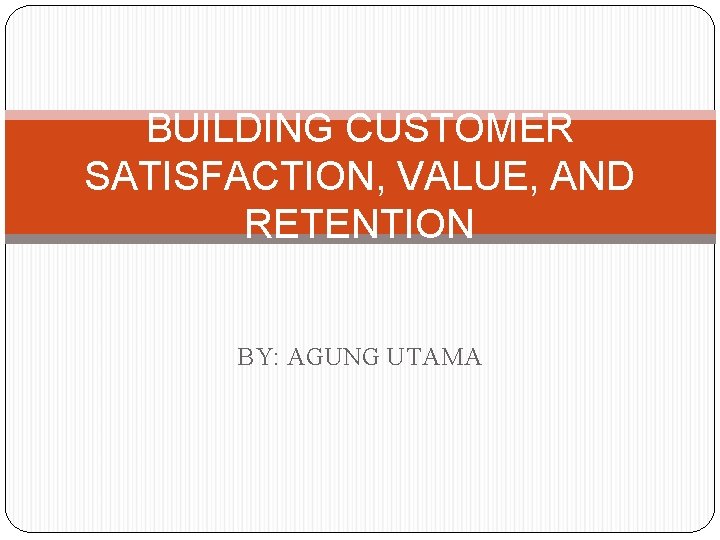 BUILDING CUSTOMER SATISFACTION, VALUE, AND RETENTION

BY: AGUNG UTAMA